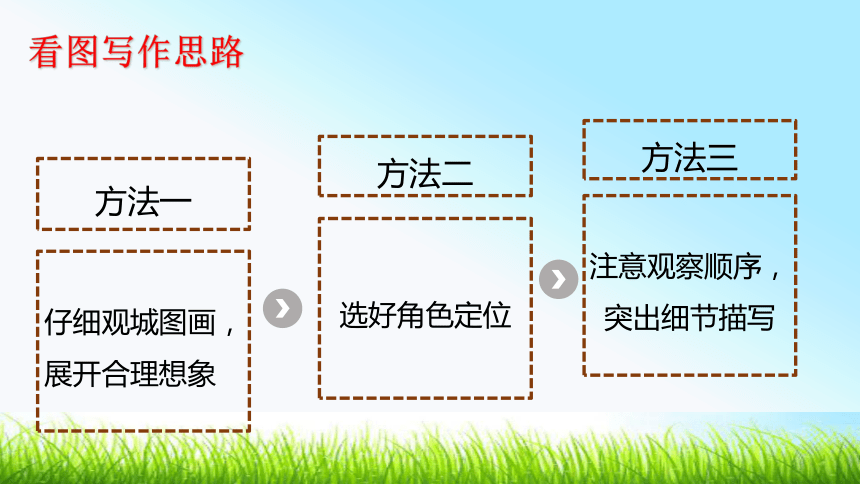 看图写作思路

方法一

仔细观城图画，展开合理想象

方法二

选好角色定位

方法三

注意观察顺序，突出细节描写